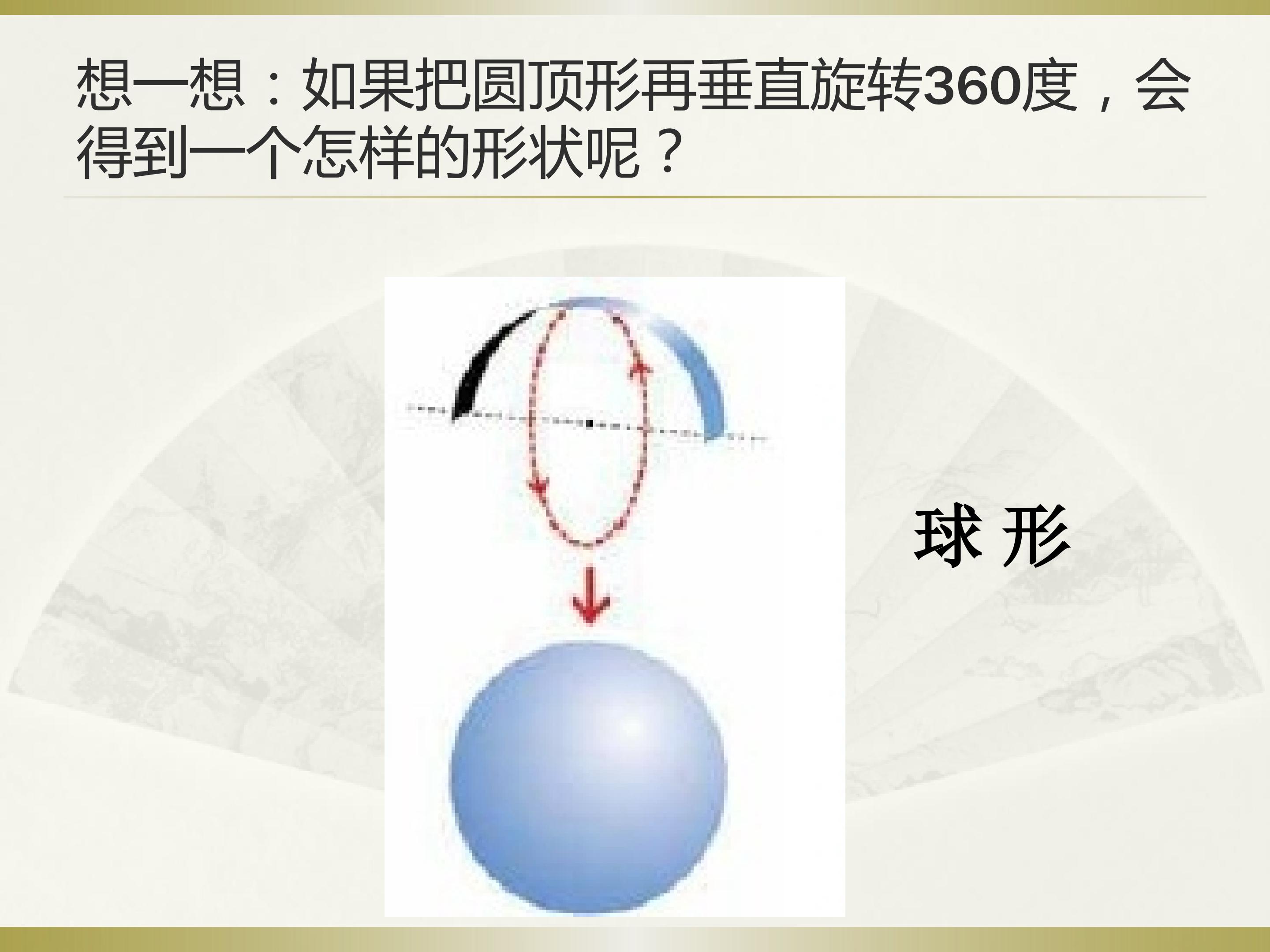 想一想：如果把圆顶形再垂直旋转360度，会得到一个怎样的形状呢？

球 形